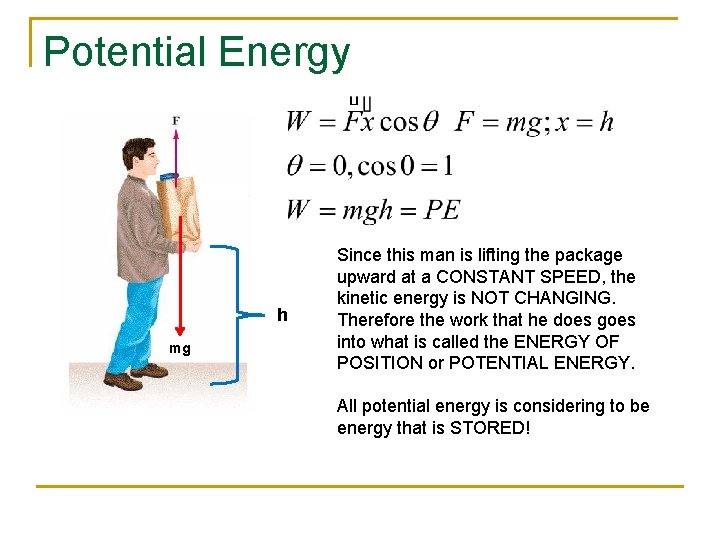 Potential Energy

F

mg

h

$W = \vec{F}\vec{x}\cos\theta \quad F = mg; x = h$

$\theta = 0, \cos 0 = 1$

$W = mgh = PE$

Since this man is lifting the package upward at a CONSTANT SPEED, the kinetic energy is NOT CHANGING. Therefore the work that he does goes into what is called the ENERGY OF POSITION or POTENTIAL ENERGY.

All potential energy is considering to be energy that is STORED!